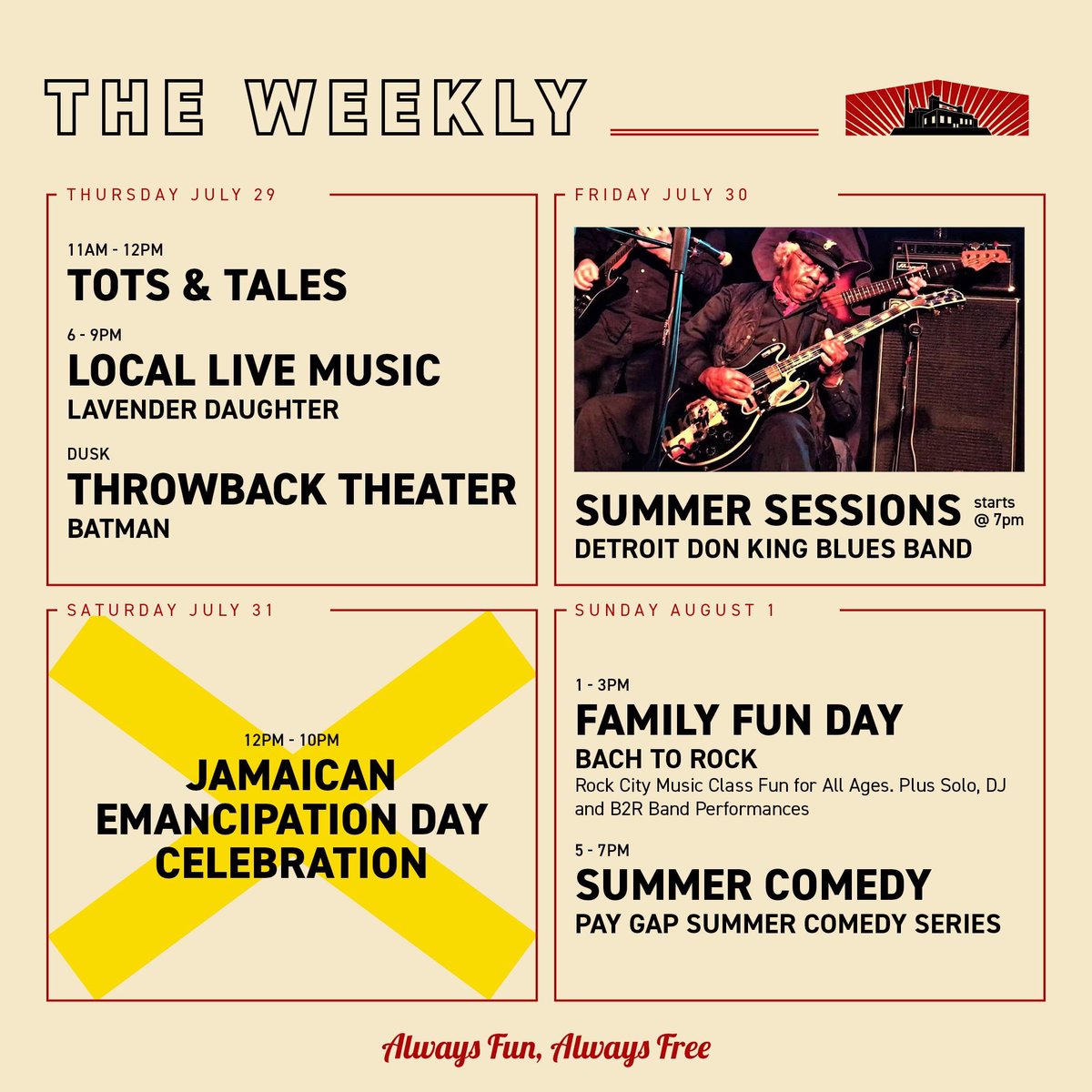 THE WEEKLY

THURSDAY JULY 29

11AM - 12PM
TOTS & TALES

6 - 9PM
LOCAL LIVE MUSIC
LAVENDER DAUGHTER

DUSK
THROWBACK THEATER
BATMAN

FRIDAY JULY 30

SUMMER SESSIONS starts @ 7pm
DETROIT DON KING BLUES BAND

SATURDAY JULY 31

12PM - 10PM
JAMAICAN EMANCIPATION DAY CELEBRATION

SUNDAY AUGUST 1

1 - 3PM
FAMILY FUN DAY
BACH TO ROCK
Rock City Music Class Fun for All Ages. Plus Solo, DJ and B2R Band Performances

5 - 7PM
SUMMER COMEDY
PAY GAP SUMMER COMEDY SERIES

Always Fun, Always Free